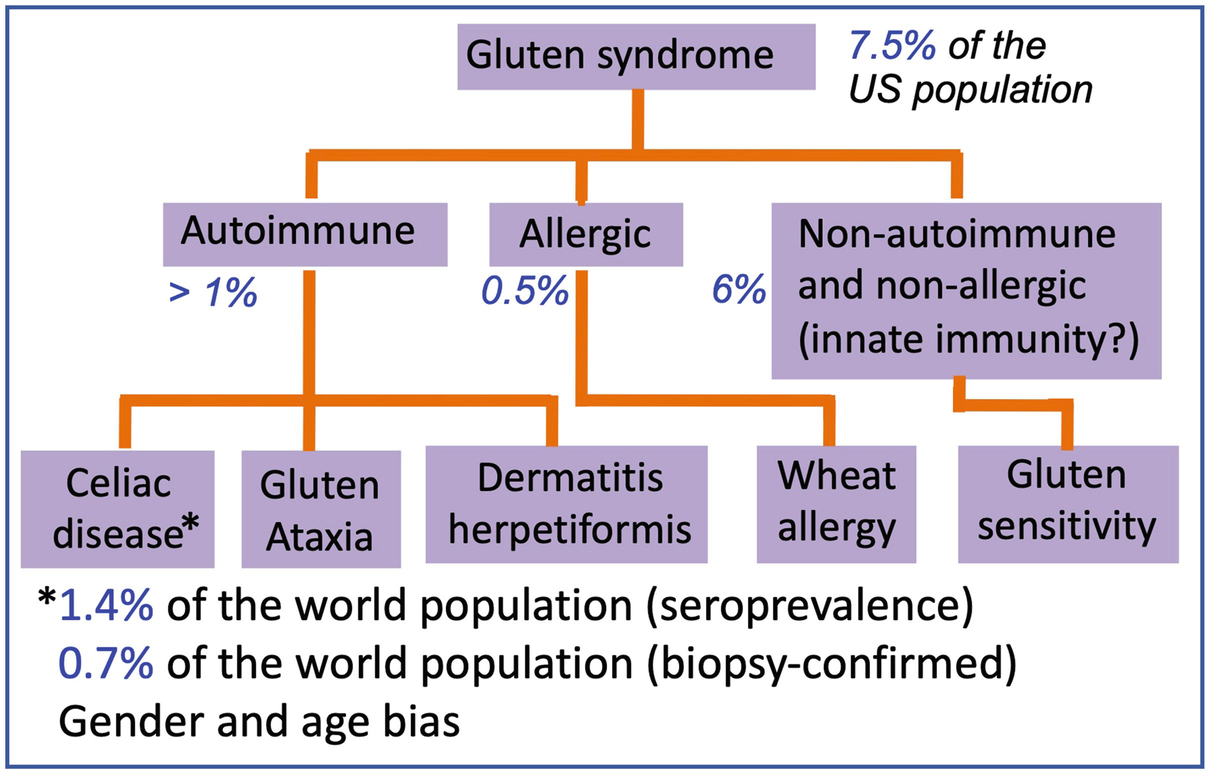 Gluten syndrome

7.5% of the US population

Autoimmune
> 1%

Allergic
0.5%

6%
Non-autoimmune and non-allergic (innate immunity?)

Celiac disease*

Gluten Ataxia

Dermatitis herpetiformis

Wheat allergy

Gluten sensitivity

*1.4% of the world population (seroprevalence)
0.7% of the world population (biopsy-confirmed)
Gender and age bias